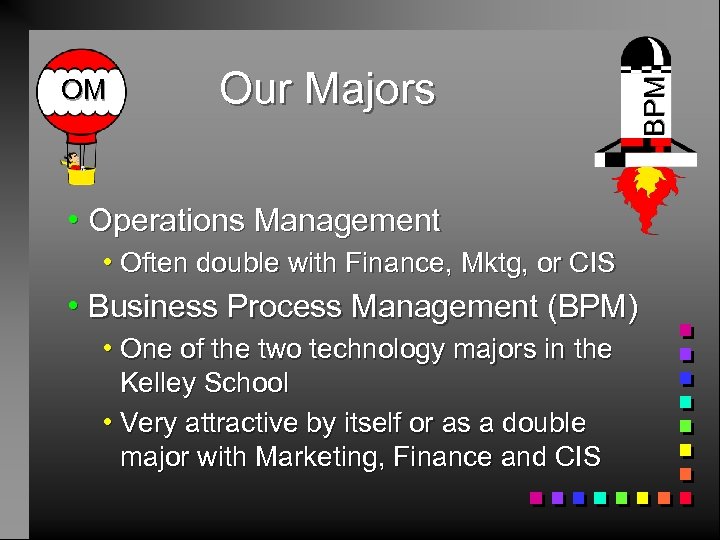 OM

Our Majors

BPM

• Operations Management
  • Often double with Finance, Mktg, or CIS
• Business Process Management (BPM)
  • One of the two technology majors in the Kelley School
  • Very attractive by itself or as a double major with Marketing, Finance and CIS